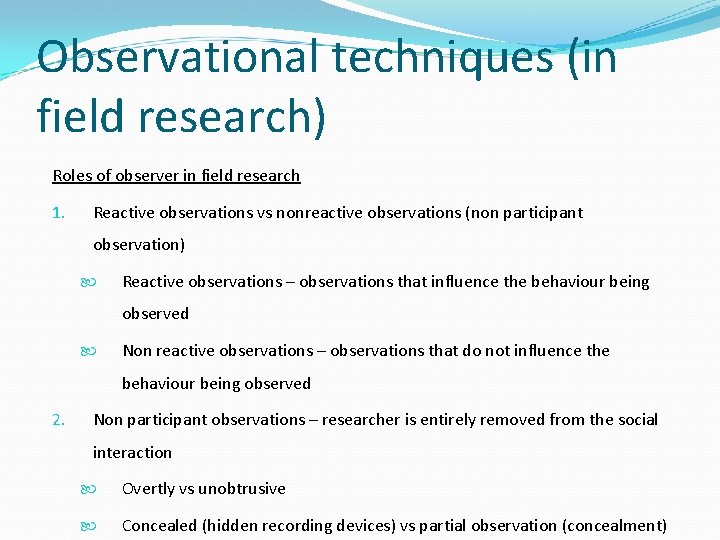 Observational techniques (in field research)

Roles of observer in field research

1. Reactive observations vs nonreactive observations (non participant observation)

Reactive observations – observations that influence the behaviour being observed

Non reactive observations – observations that do not influence the behaviour being observed

2. Non participant observations – researcher is entirely removed from the social interaction

Overtly vs unobtrusive

Concealed (hidden recording devices) vs partial observation (concealment)